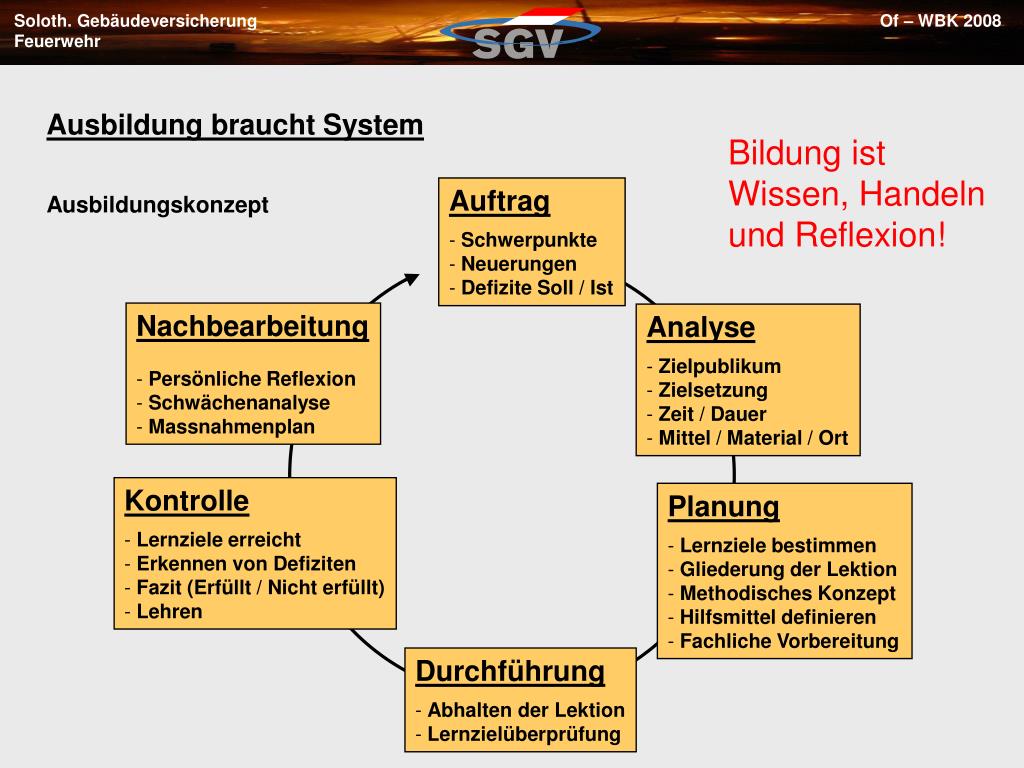 Soloth. Gebäudeversicherung
Feuerwehr

SGV

Of – WBK 2008

Ausbildung braucht System

Ausbildungskonzept

Bildung ist Wissen, Handeln und Reflexion!

Auftrag
- Schwerpunkte
- Neuerungen
- Defizite Soll / Ist

Analyse
- Zielpublikum
- Zielsetzung
- Zeit / Dauer
- Mittel / Material / Ort

Planung
- Lernziele bestimmen
- Gliederung der Lektion
- Methodisches Konzept
- Hilfsmittel definieren
- Fachliche Vorbereitung

Durchführung
- Abhalten der Lektion
- Lernzielüberprüfung

Kontrolle
- Lernziele erreicht
- Erkennen von Defiziten
- Fazit (Erfüllt / Nicht erfüllt)
- Lehren

Nachbearbeitung
- Persönliche Reflexion
- Schwächenanalyse
- Massnahmenplan